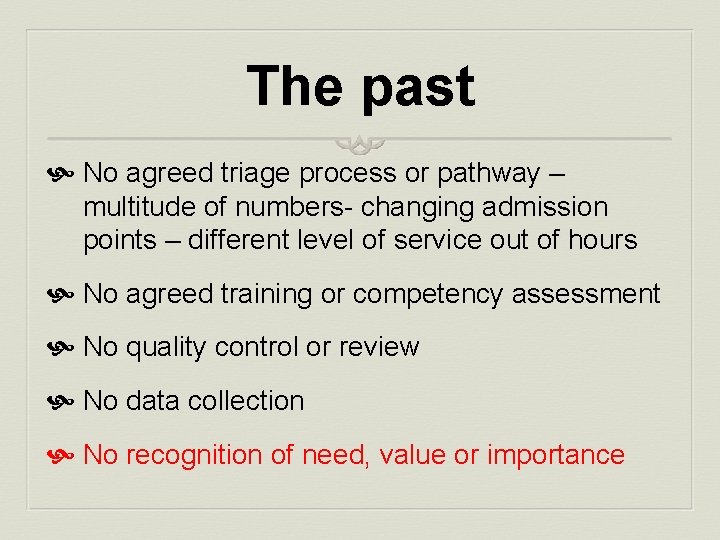 The past

No agreed triage process or pathway – multitude of numbers- changing admission points – different level of service out of hours

No agreed training or competency assessment

No quality control or review

No data collection

No recognition of need, value or importance